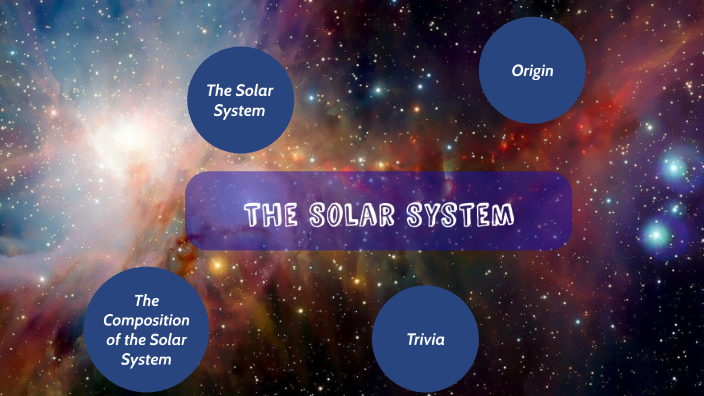 The Solar System

Origin

THE SOLAR SYSTEM

The Composition of the Solar System

Trivia